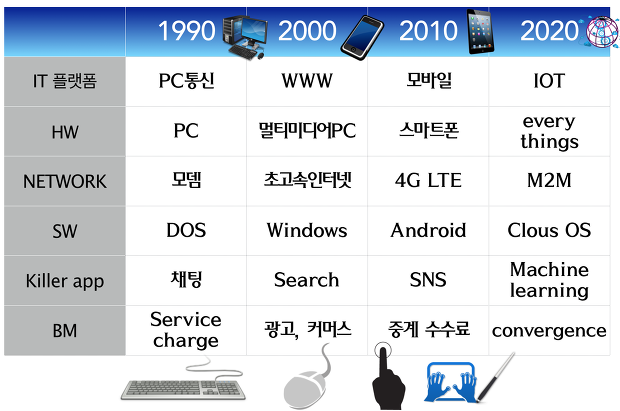 | | 1990 | 2000 | 2010 | 2020 |
|---|---|---|---|---|
| IT 플랫폼 | PC통신 | WWW | 모바일 | IOT |
| HW | PC | 멀티미디어PC | 스마트폰 | every things |
| NETWORK | 모뎀 | 초고속인터넷 | 4G LTE | M2M |
| SW | DOS | Windows | Android | Clous OS |
| Killer app | 채팅 | Search | SNS | Machine learning |
| BM | Service charge | 광고, 커머스 | 중계 수수료 | convergence |